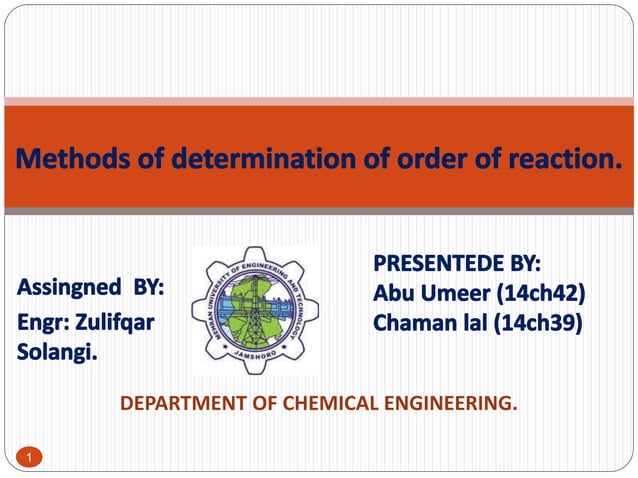 Methods of determination of order of reaction.

Assingned BY:
Engr: Zulifqar Solangi.

MEHRAN UNIVERSITY OF ENGINEERING AND TECHNOLOGY
JAMSHORO

PRESENTEDE BY:
Abu Umeer (14ch42)
Chaman lal (14ch39)

DEPARTMENT OF CHEMICAL ENGINEERING.

1